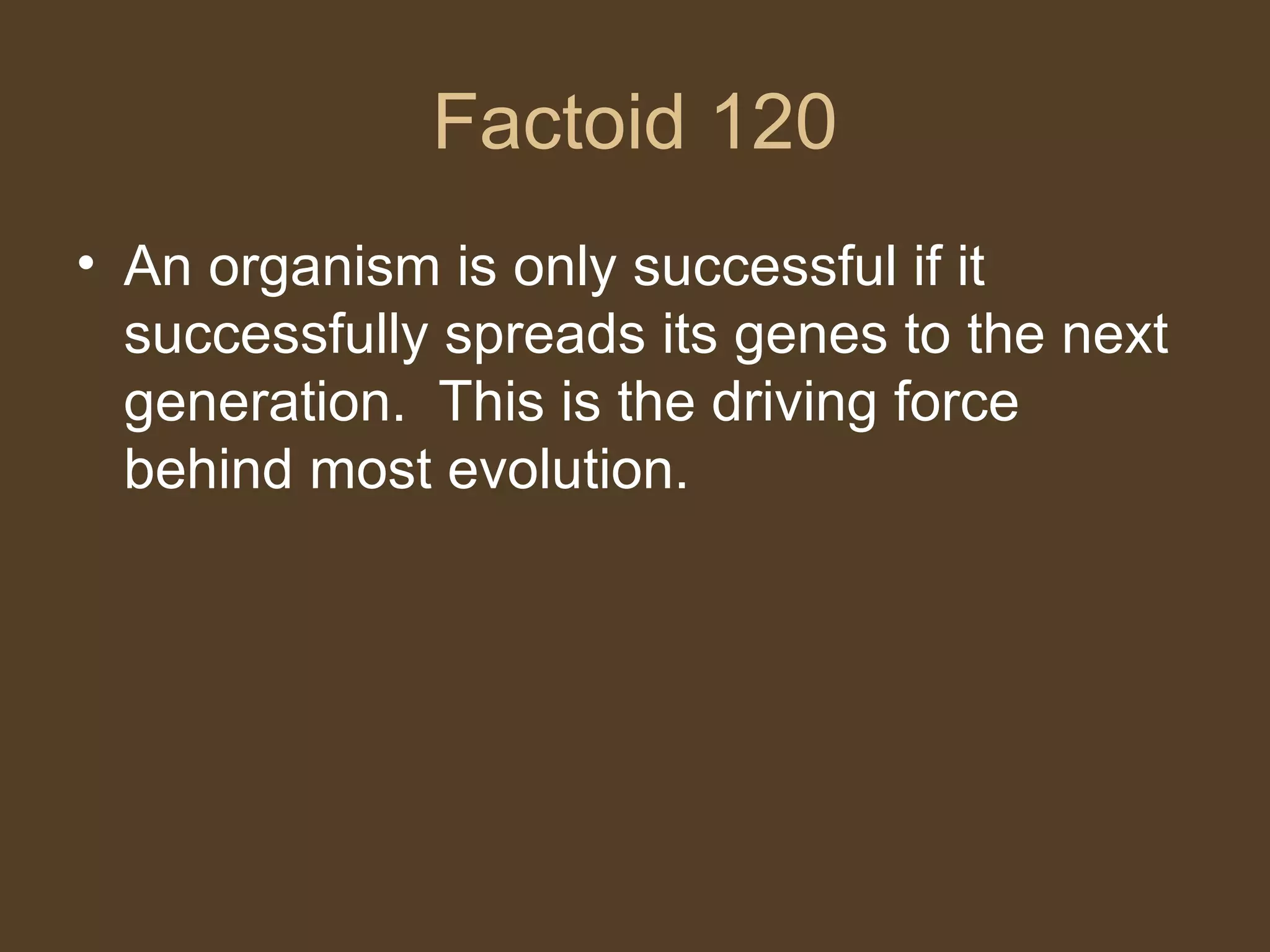 Factoid 120

• An organism is only successful if it successfully spreads its genes to the next generation.  This is the driving force behind most evolution.